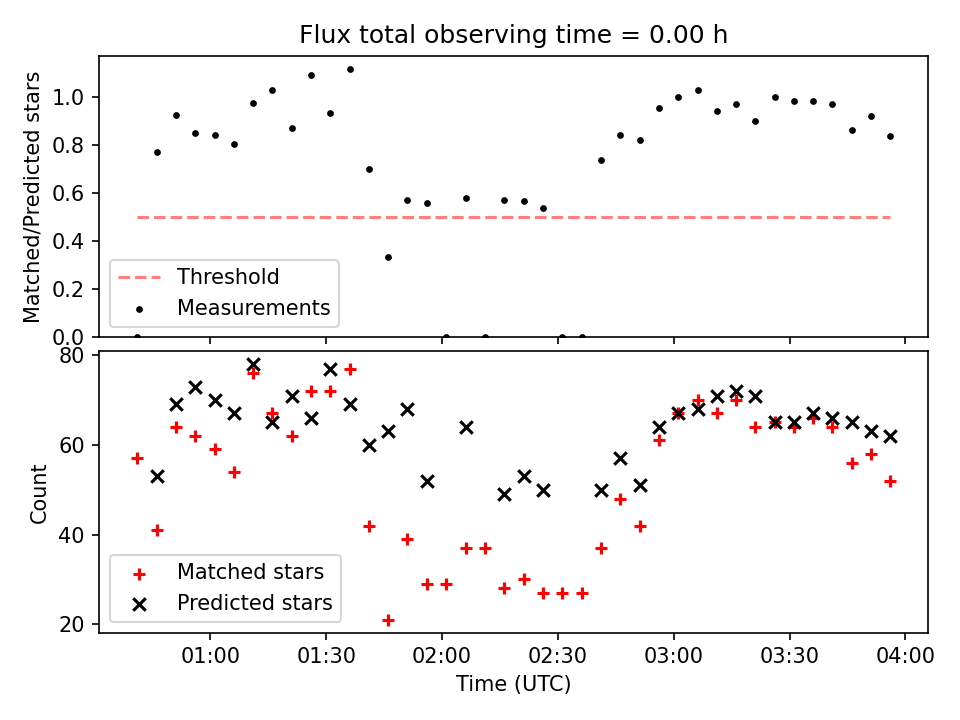 Flux total observing time = 0.00 h

Matched/Predicted stars

1.0
0.8
0.6
0.4
0.2
0.0

Threshold
Measurements

Count

80
60
40
20

Matched stars
Predicted stars

01:00 01:30 02:00 02:30 03:00 03:30 04:00

Time (UTC)